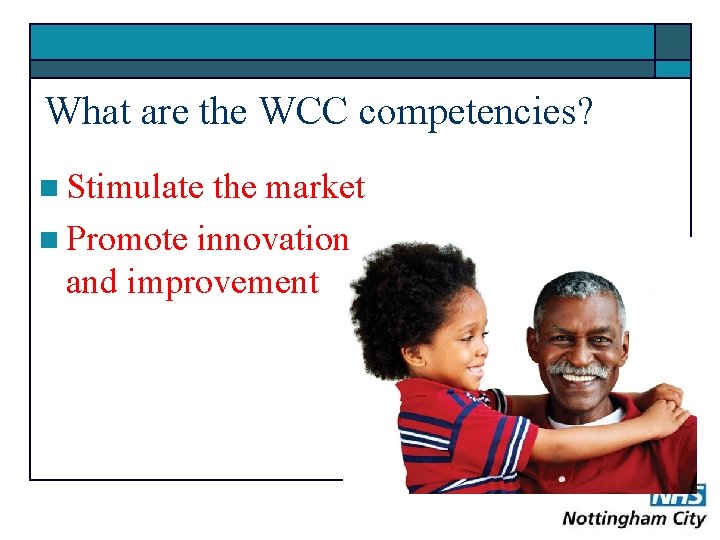 What are the WCC competencies?

Stimulate the market

Promote innovation and improvement

NHS
Nottingham City